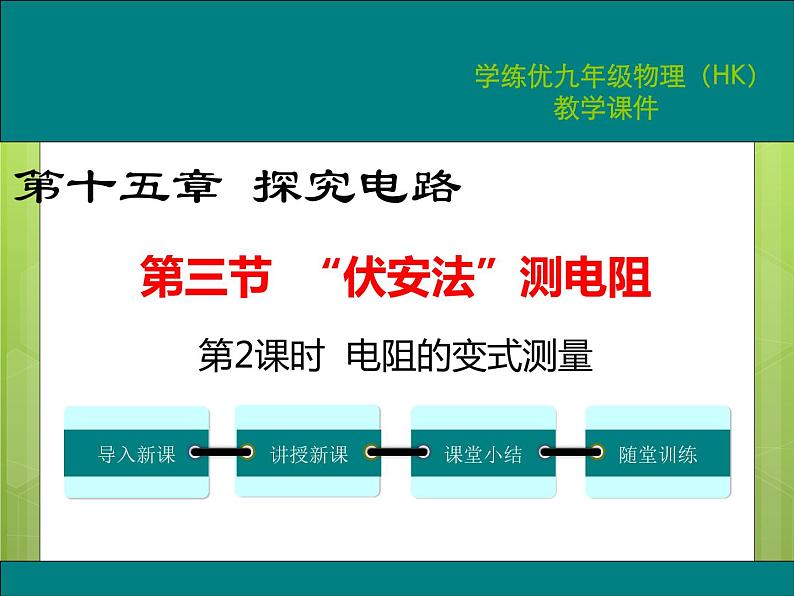 学练优九年级物理（HK）
教学课件

第十五章 探究电路

第三节 “伏安法”测电阻

第2课时 电阻的变式测量

导入新课

讲授新课

课堂小结

随堂训练